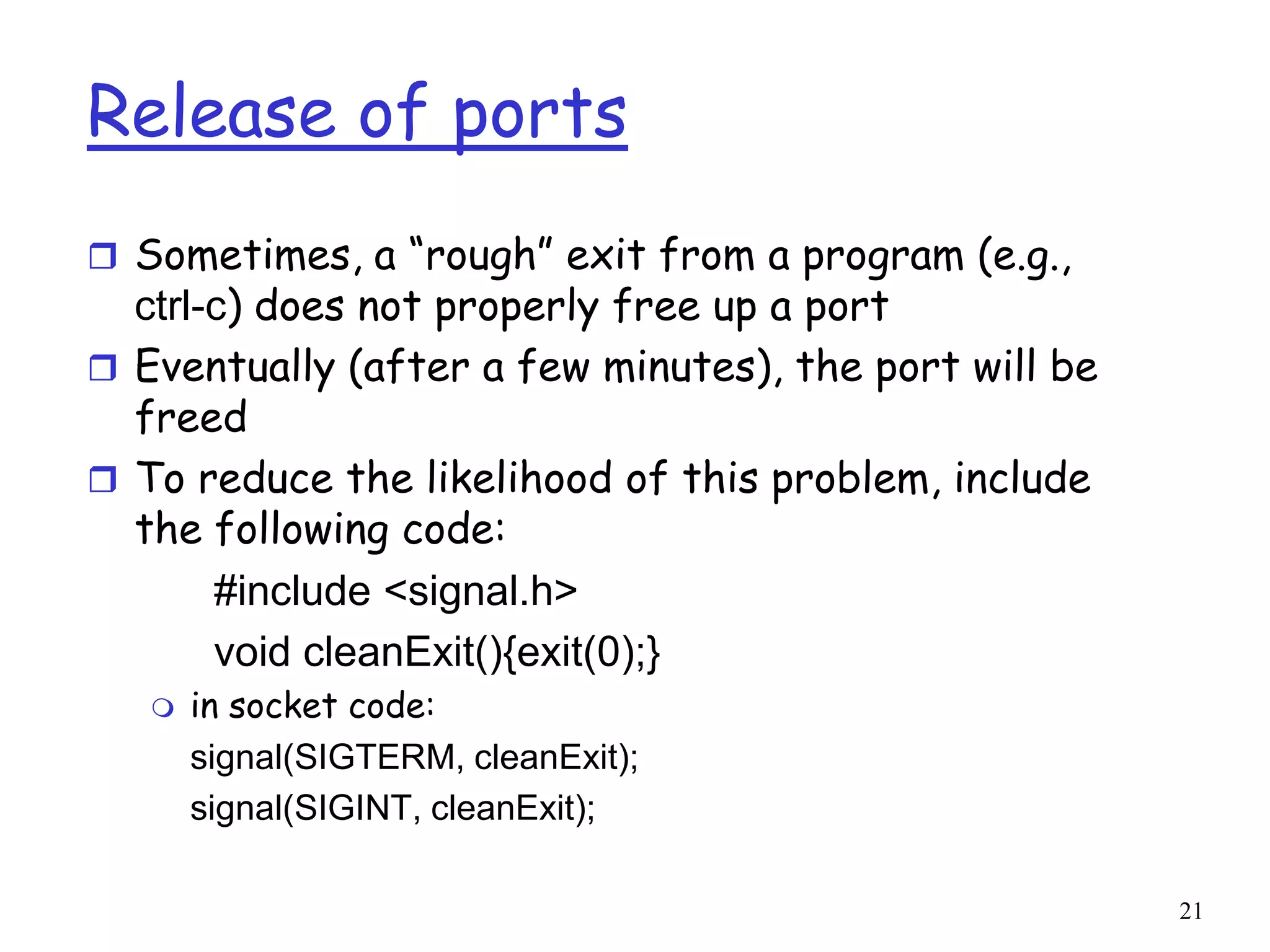 Release of ports

Sometimes, a “rough” exit from a program (e.g., ctrl-c) does not properly free up a port

Eventually (after a few minutes), the port will be freed

To reduce the likelihood of this problem, include the following code:

#include <signal.h>

void cleanExit(){exit(0);}

in socket code:

signal(SIGTERM, cleanExit);

signal(SIGINT, cleanExit);

21